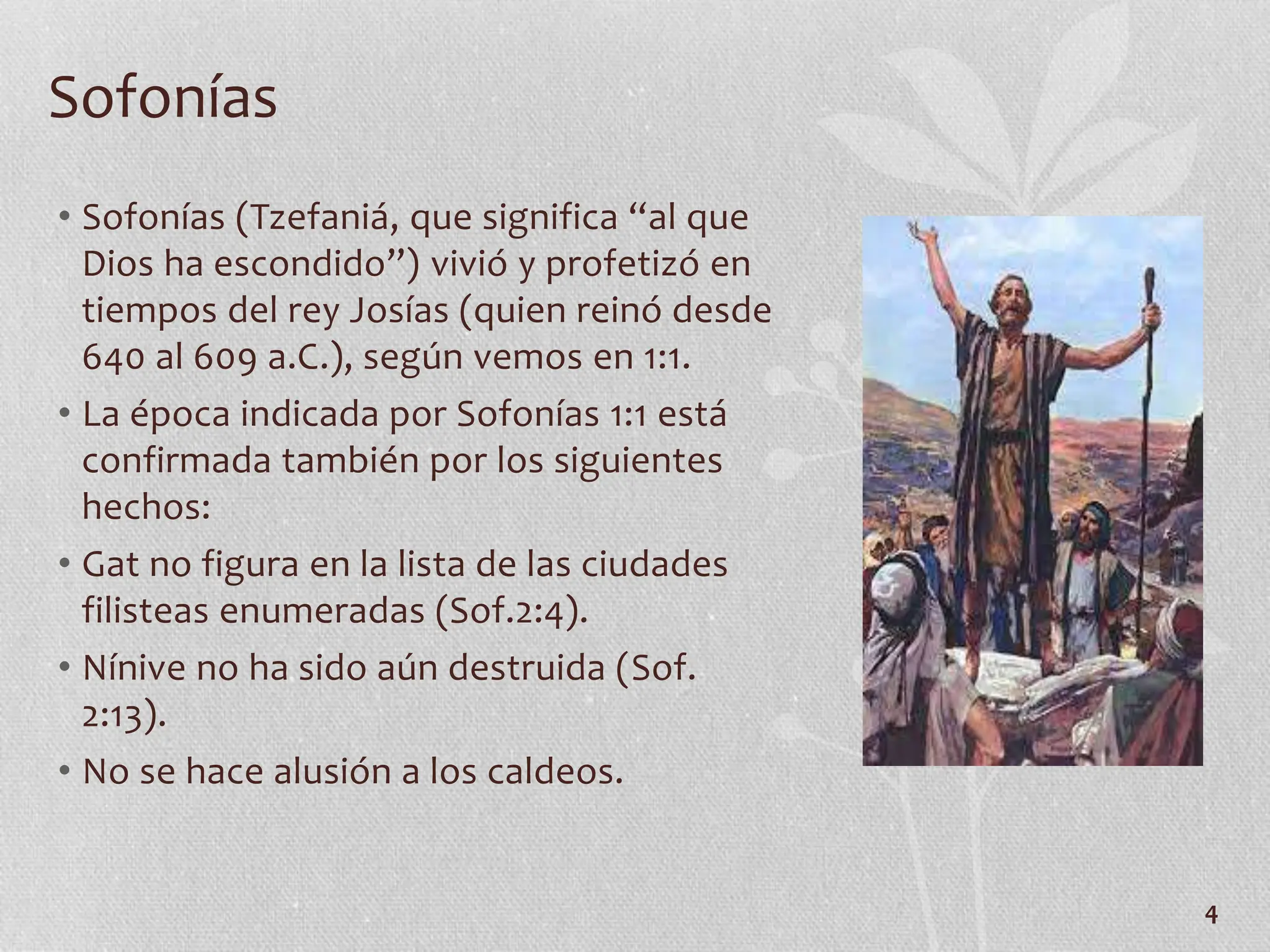 Sofonías

• Sofonías (Tzefaniá, que significa “al que Dios ha escondido”) vivió y profetizó en tiempos del rey Josías (quien reinó desde 640 al 609 a.C.), según vemos en 1:1.
• La época indicada por Sofonías 1:1 está confirmada también por los siguientes hechos:
• Gat no figura en la lista de las ciudades filisteas enumeradas (Sof.2:4).
• Nínive no ha sido aún destruida (Sof. 2:13).
• No se hace alusión a los caldeos.

4